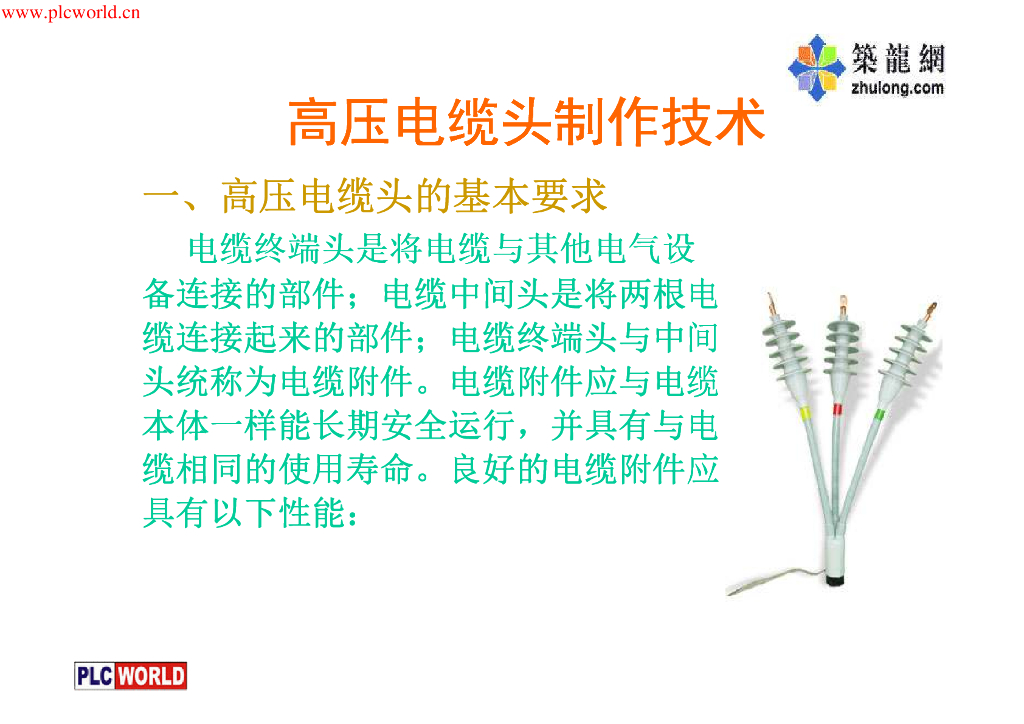 www.plcworld.cn

築龍網
zhulong.com

高压电缆头制作技术

一、高压电缆头的基本要求

电缆终端头是将电缆与其他电气设备连接的部件；电缆中间头是将两根电缆连接起来的部件；电缆终端头与中间头统称为电缆附件。电缆附件应与电缆本体一样能长期安全运行，并具有与电缆相同的使用寿命。良好的电缆附件应具有以下性能：

PLC WORLD